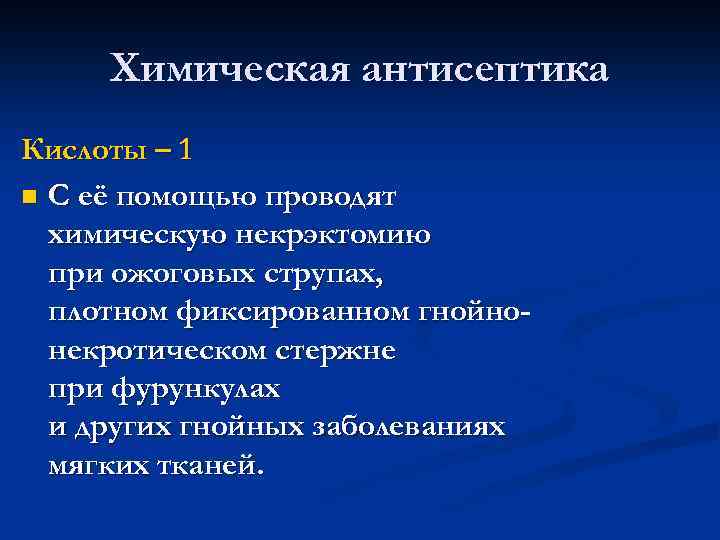 Химическая антисептика

Кислоты – 1

С её помощью проводят химическую некрэктомию при ожоговых струпах, плотном фиксированном гнойно-некротическом стержне при фурункулах и других гнойных заболеваниях мягких тканей.